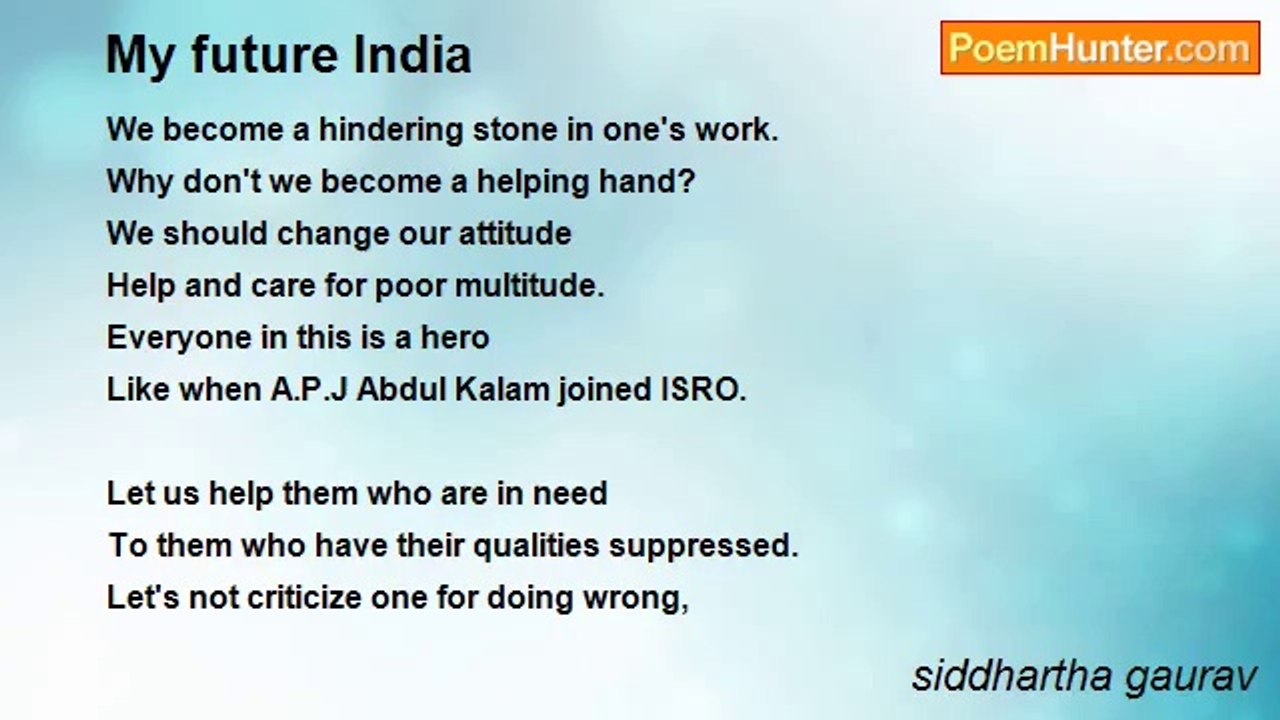 My future India

PoemHunter.com

We become a hindering stone in one's work.
Why don't we become a helping hand?
We should change our attitude
Help and care for poor multitude.
Everyone in this is a hero
Like when A.P.J Abdul Kalam joined ISRO.

Let us help them who are in need
To them who have their qualities suppressed.
Let's not criticize one for doing wrong,

siddhartha gaurav